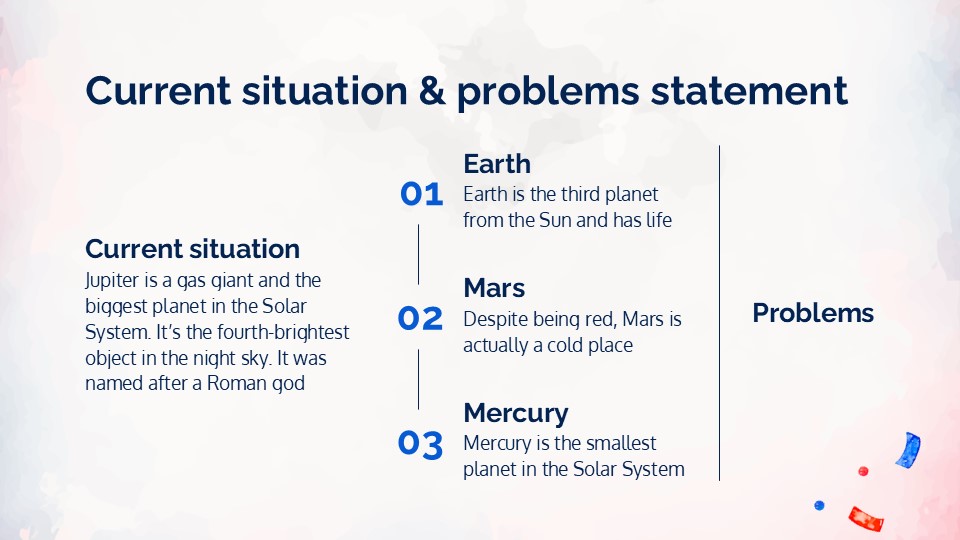 Current situation & problems statement

Current situation
Jupiter is a gas giant and the biggest planet in the Solar System. It's the fourth-brightest object in the night sky. It was named after a Roman god

01
Earth
Earth is the third planet from the Sun and has life

02
Mars
Despite being red, Mars is actually a cold place

03
Mercury
Mercury is the smallest planet in the Solar System

Problems